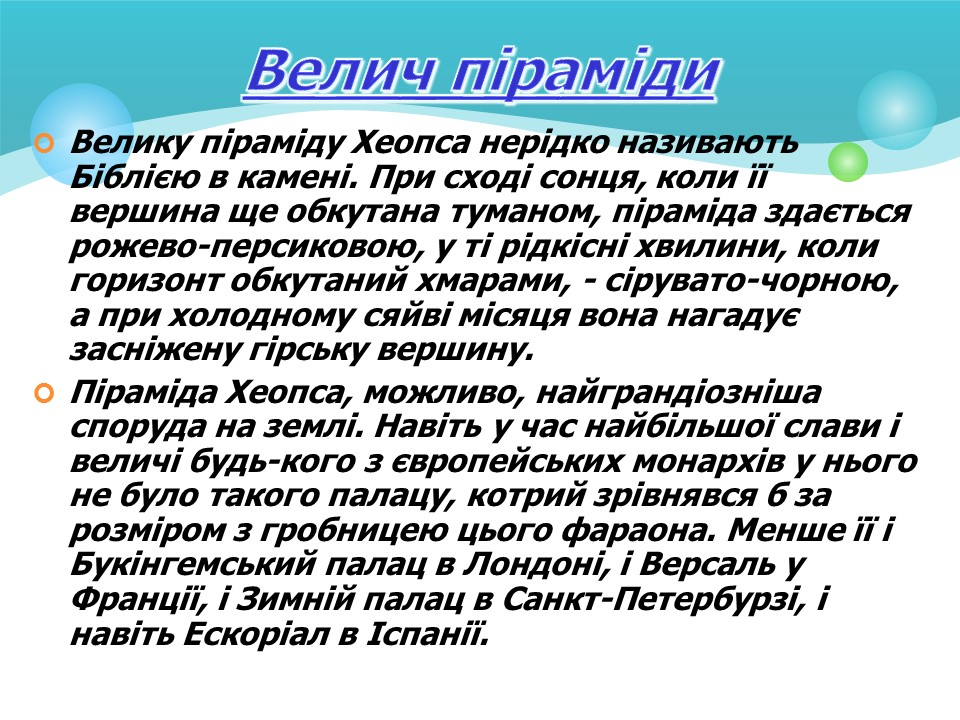 Велич піраміди

Велику піраміду Хеопса нерідко називають Біблією в камені. При сході сонця, коли її вершина ще обкутана туманом, піраміда здається рожево-персиковою, у ті рідкісні хвилини, коли горизонт обкутаний хмарами, - сірувато-чорною, а при холодному сяйві місяця вона нагадує засніжену гірську вершину.

Піраміда Хеопса, можливо, найграндіозніша споруда на землі. Навіть у час найбільшої слави і величі будь-кого з європейських монархів у нього не було такого палацу, котрий зрівнявся б за розміром з гробницею цього фараона. Менше її і Букінгемський палац в Лондоні, і Версаль у Франції, і Зимній палац в Санкт-Петербурзі, і навіть Ескоріал в Іспанії.